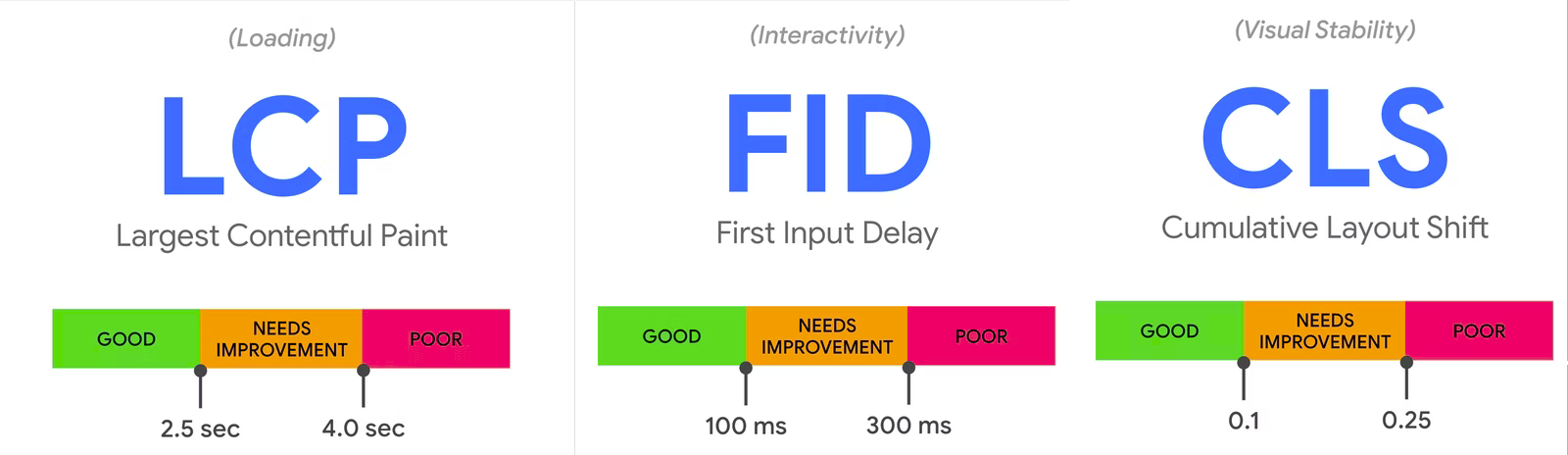 (Loading)

LCP

Largest Contentful Paint

GOOD

NEEDS IMPROVEMENT

POOR

2.5 sec

4.0 sec

(Interactivity)

FID

First Input Delay

GOOD

NEEDS IMPROVEMENT

POOR

100 ms

300 ms

(Visual Stability)

CLS

Cumulative Layout Shift

GOOD

NEEDS IMPROVEMENT

POOR

0.1

0.25